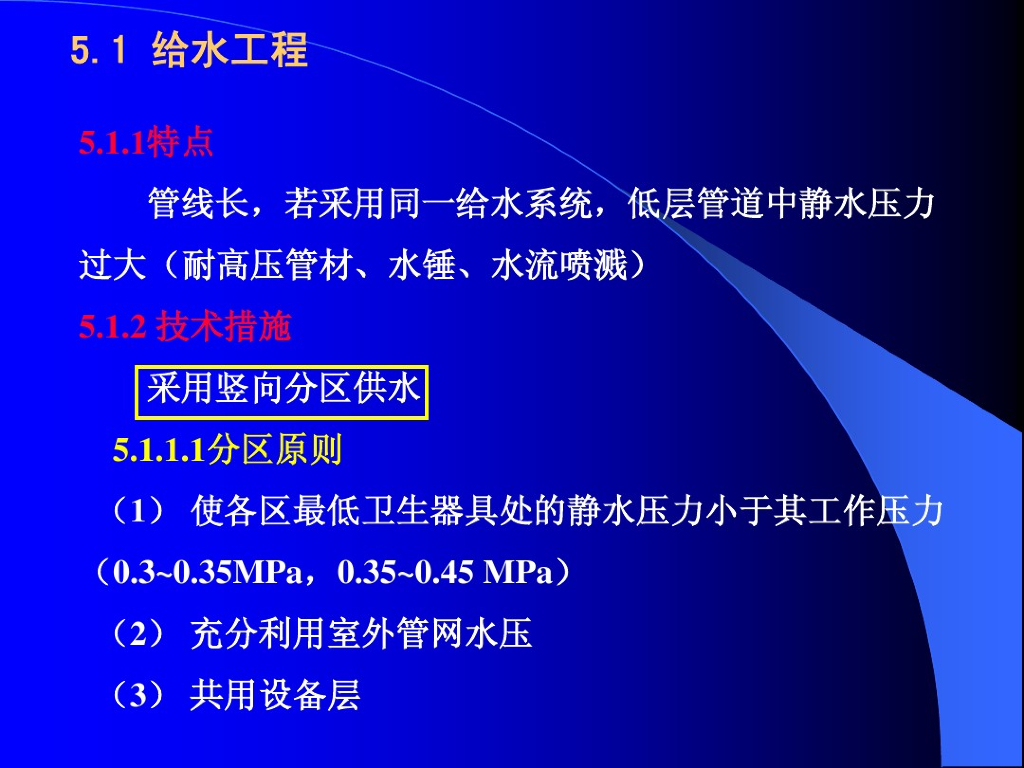 5.1 给水工程

5.1.1特点

管线长，若采用同一给水系统，低层管道中静水压力过大（耐高压管材、水锤、水流喷溅）

5.1.2 技术措施

采用竖向分区供水

5.1.1.1分区原则

（1） 使各区最低卫生器具处的静水压力小于其工作压力（0.3~0.35MPa，0.35~0.45 MPa）

（2） 充分利用室外管网水压

（3） 共用设备层